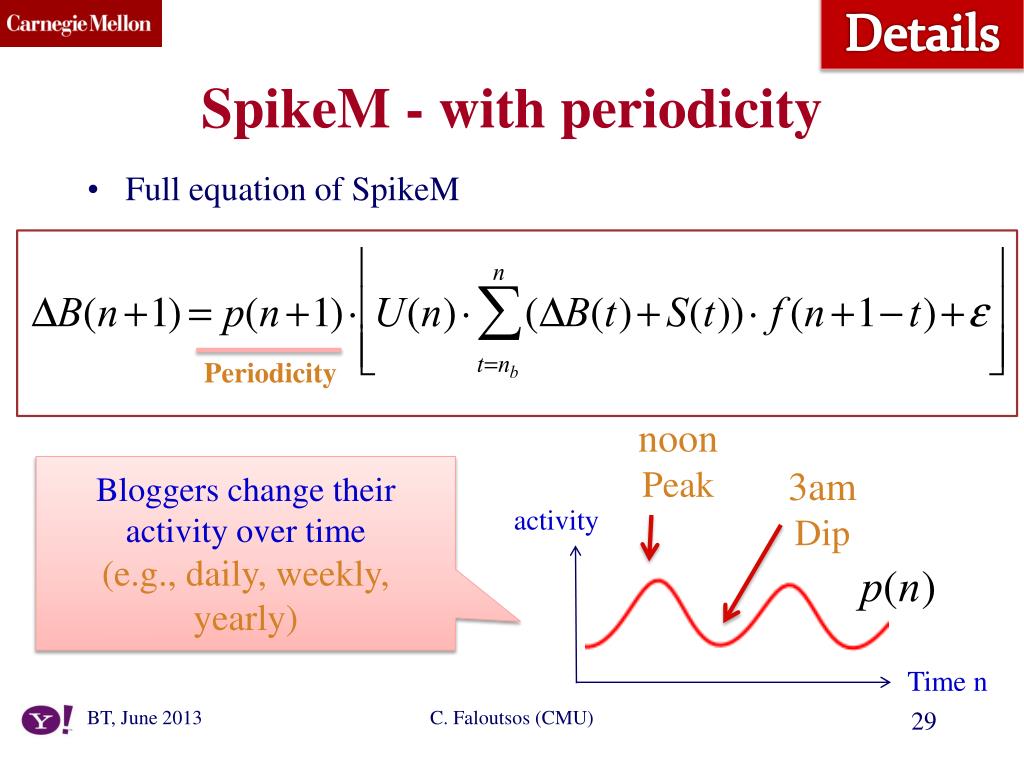 Carnegie Mellon

Details

SpikeM - with periodicity

• Full equation of SpikeM

$\Delta B(n+1) = p(n+1) \cdot \left[ U(n) \cdot \sum_{t=n_b}^{n} (\Delta B(t) + S(t)) \cdot f(n+1-t) + \varepsilon \right]$

Periodicity

Bloggers change their activity over time (e.g., daily, weekly, yearly)

noon Peak

3am Dip

activity

$p(n)$

Time n

Y!

BT, June 2013

C. Faloutsos (CMU)

29